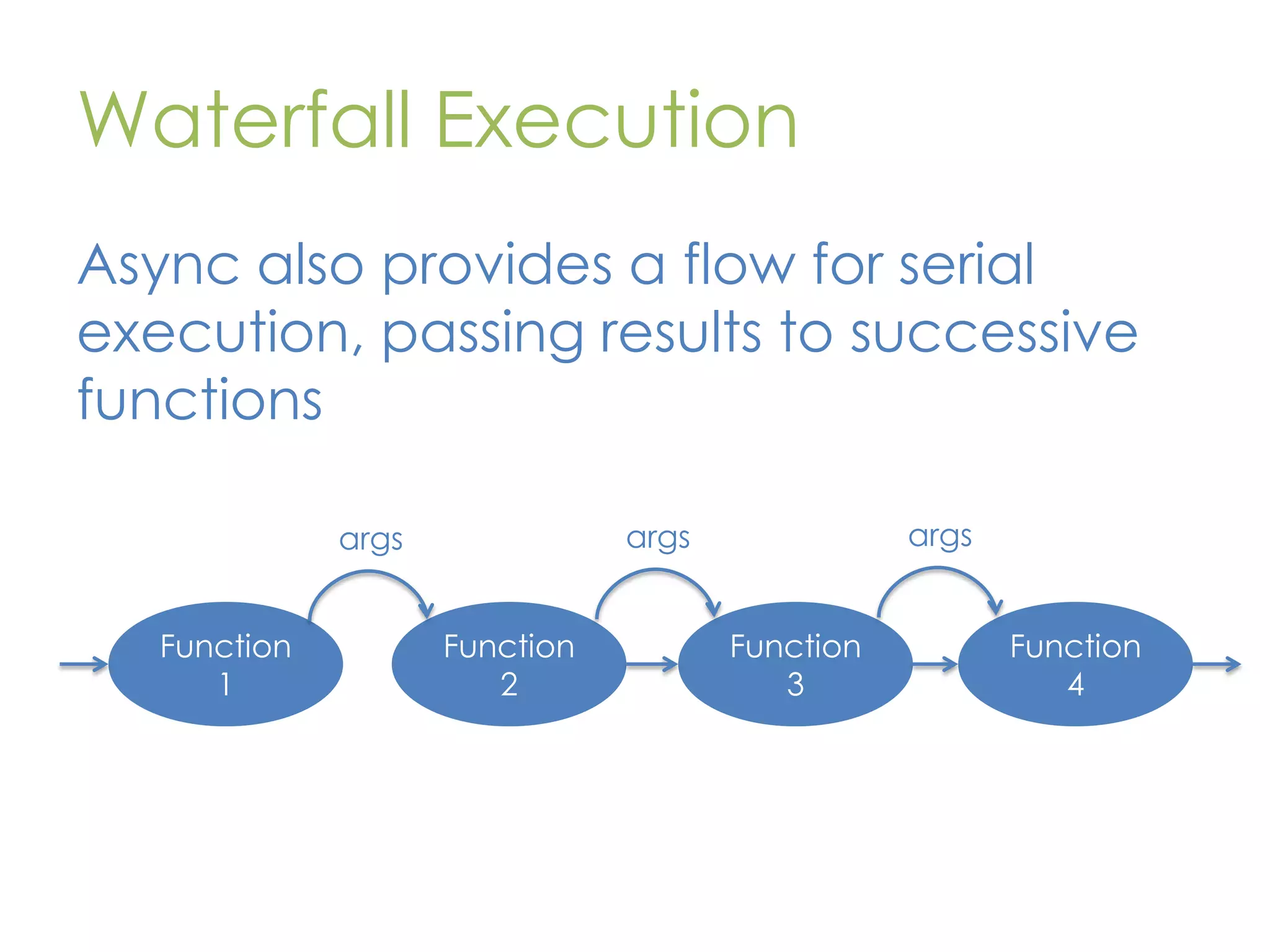 Waterfall Execution

Async also provides a flow for serial execution, passing results to successive functions

args

args

args

Function 1

Function 2

Function 3

Function 4